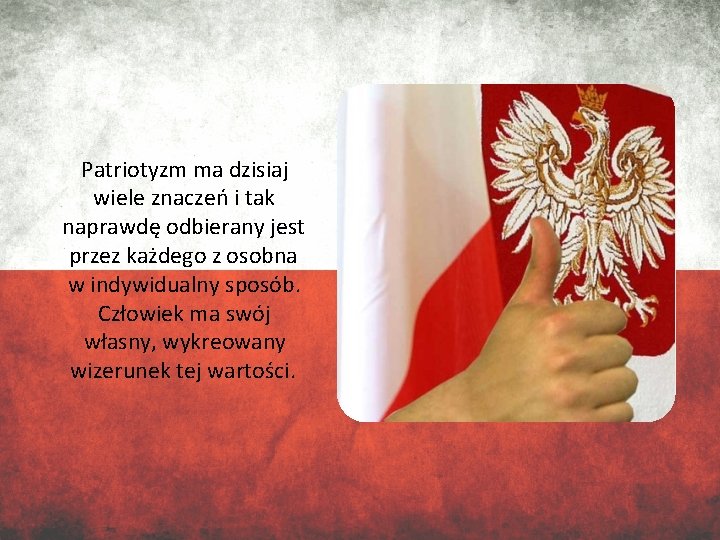 Patriotyzm ma dzisiaj wiele znaczeń i tak naprawdę odbierany jest przez każdego z osobna w indywidualny sposób. Człowiek ma swój własny, wykreowany wizerunek tej wartości.